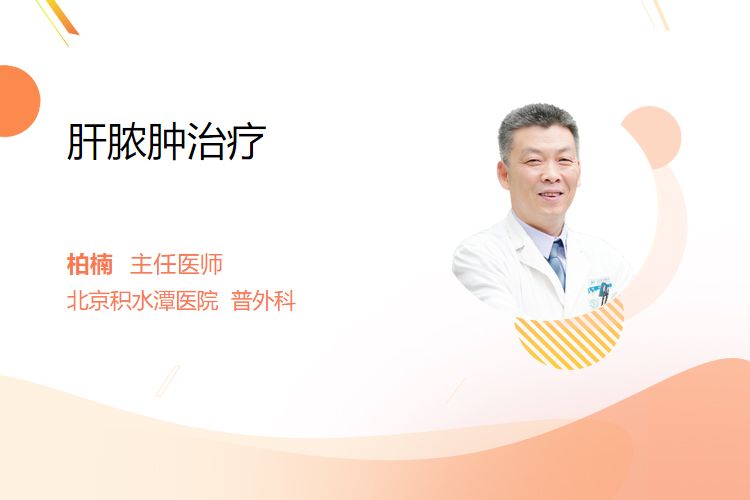 肝脓肿治疗

柏楠 主任医师
北京积水潭医院 普外科